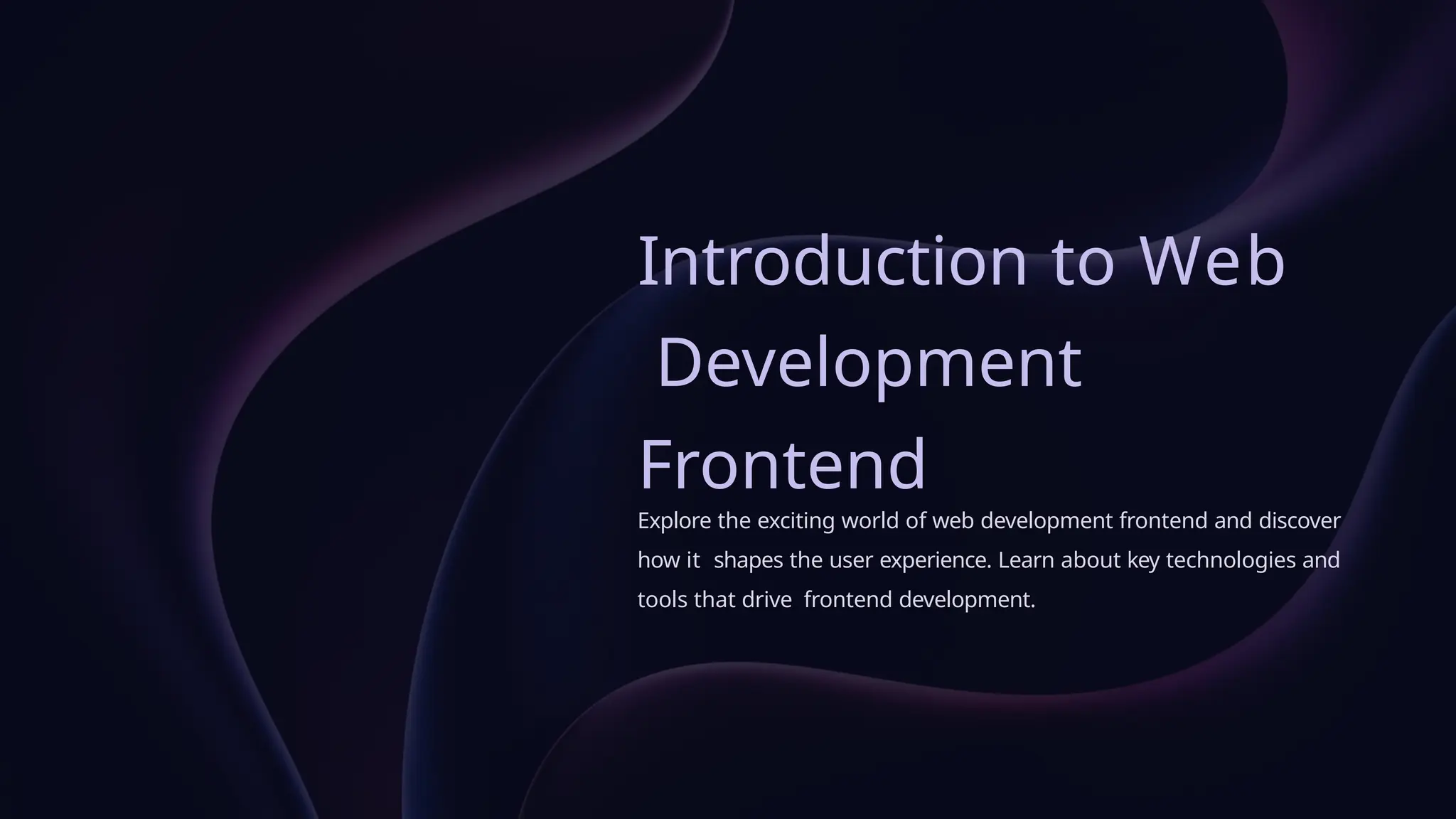 Introduction to Web Development Frontend

Explore the exciting world of web development frontend and discover how it shapes the user experience. Learn about key technologies and tools that drive frontend development.